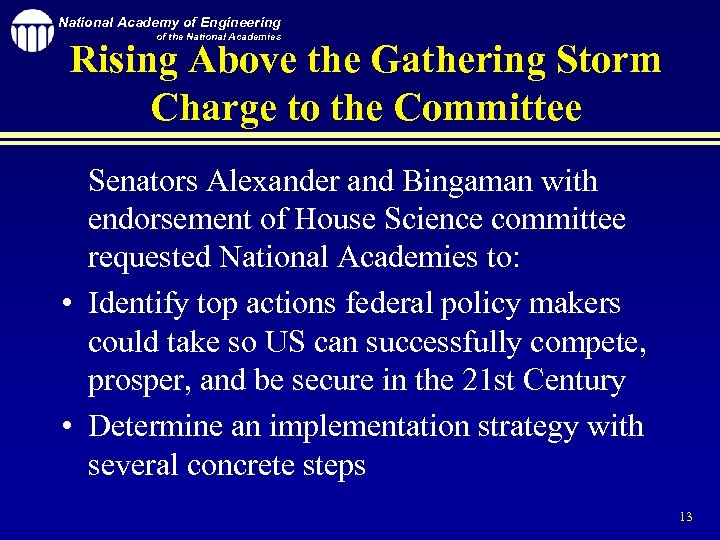 National Academy of Engineering
of the National Academies

Rising Above the Gathering Storm
Charge to the Committee

Senators Alexander and Bingaman with endorsement of House Science committee requested National Academies to:

• Identify top actions federal policy makers could take so US can successfully compete, prosper, and be secure in the 21st Century

• Determine an implementation strategy with several concrete steps

13